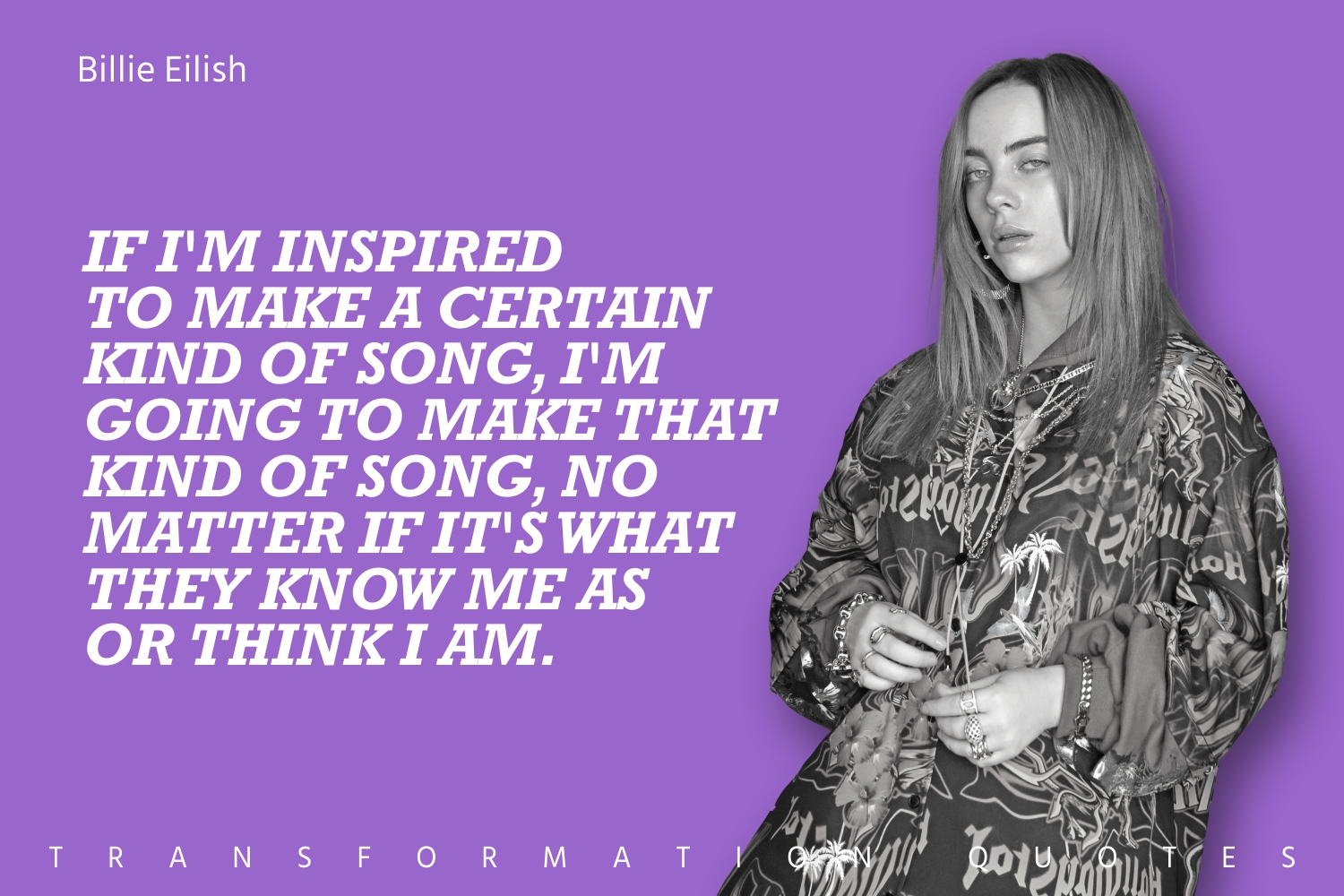 Billie Eilish

IF I'M INSPIRED TO MAKE A CERTAIN KIND OF SONG, I'M GOING TO MAKE THAT KIND OF SONG, NO MATTER IF IT'S WHAT THEY KNOW ME AS OR THINK I AM.

TRANSFORMATION QUOTES